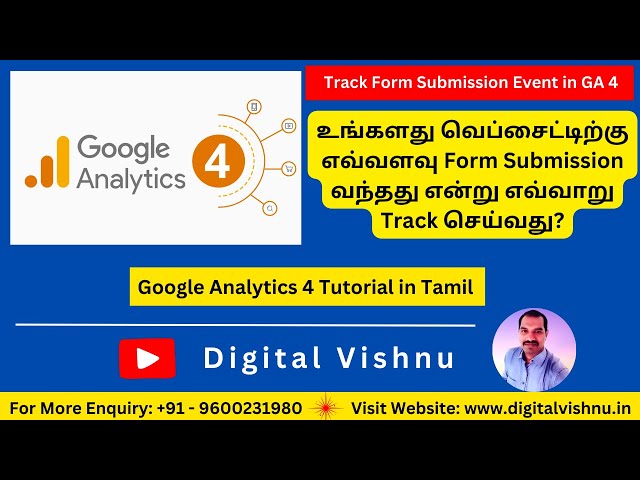 Google Analytics 4

Track Form Submission Event in GA 4

உங்களது வெப்சைட்டிற்கு எவ்வளவு Form Submission வந்தது என்று எவ்வாறு Track செய்வது?

Google Analytics 4 Tutorial in Tamil

Digital Vishnu

For More Enquiry: +91 - 9600231980 Visit Website: www.digitalvishnu.in